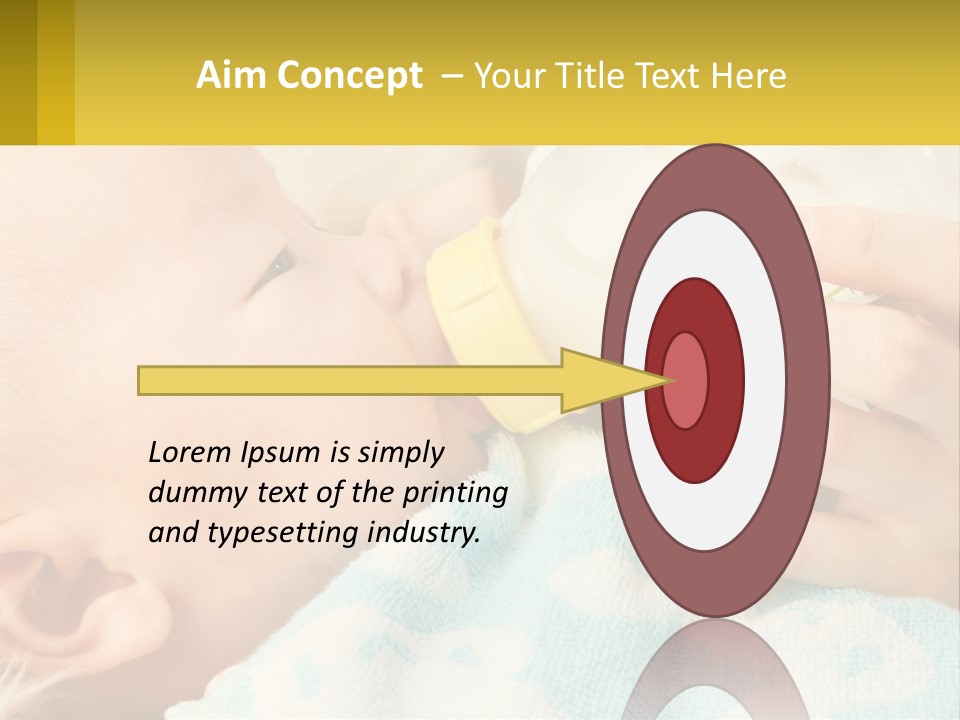 Aim Concept – Your Title Text Here

Lorem Ipsum is simply dummy text of the printing and typesetting industry.